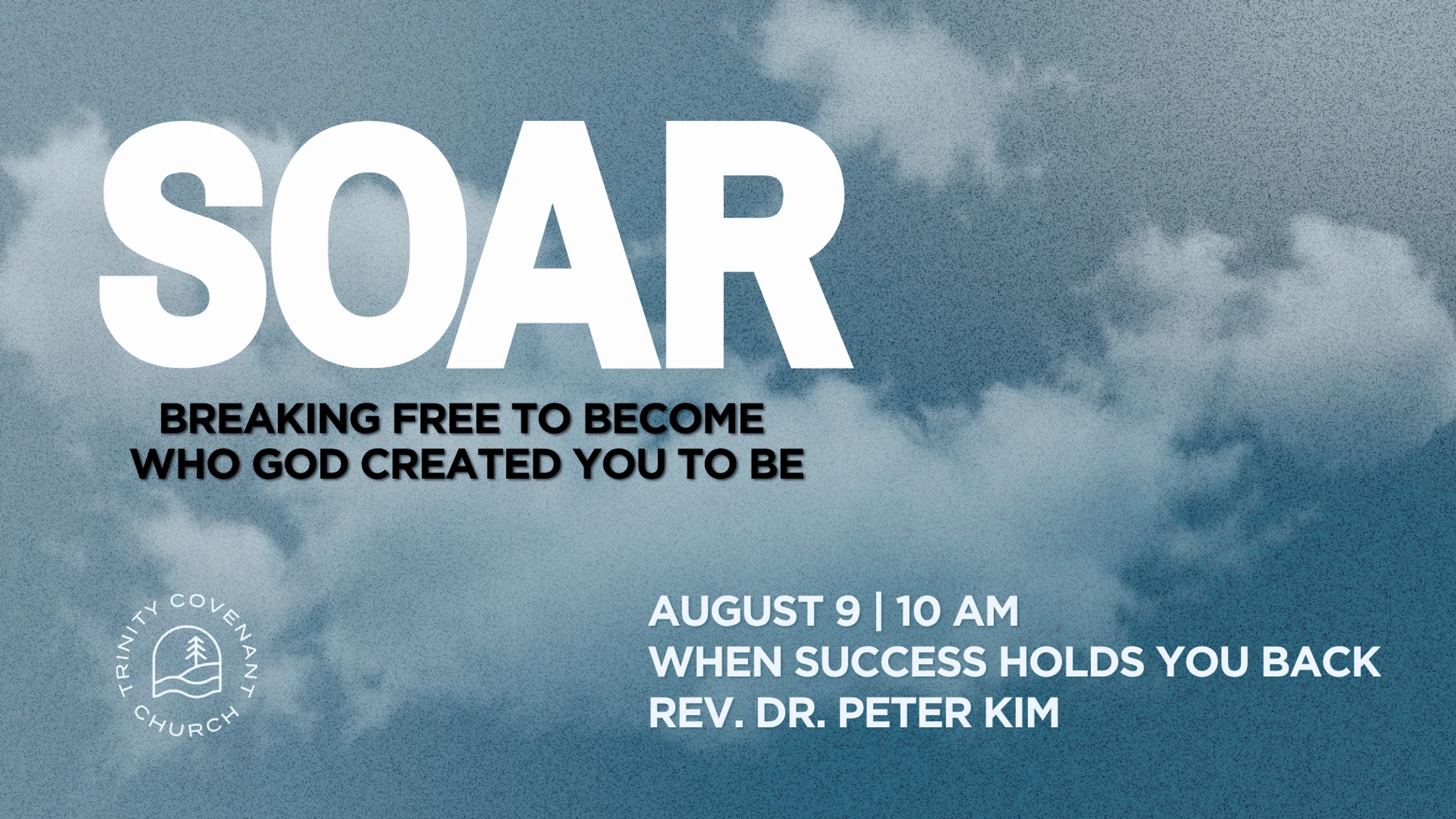 SOAR

BREAKING FREE TO BECOME WHO GOD CREATED YOU TO BE

TRINITY COVENANT CHURCH

AUGUST 9 | 10 AM
WHEN SUCCESS HOLDS YOU BACK
REV. DR. PETER KIM